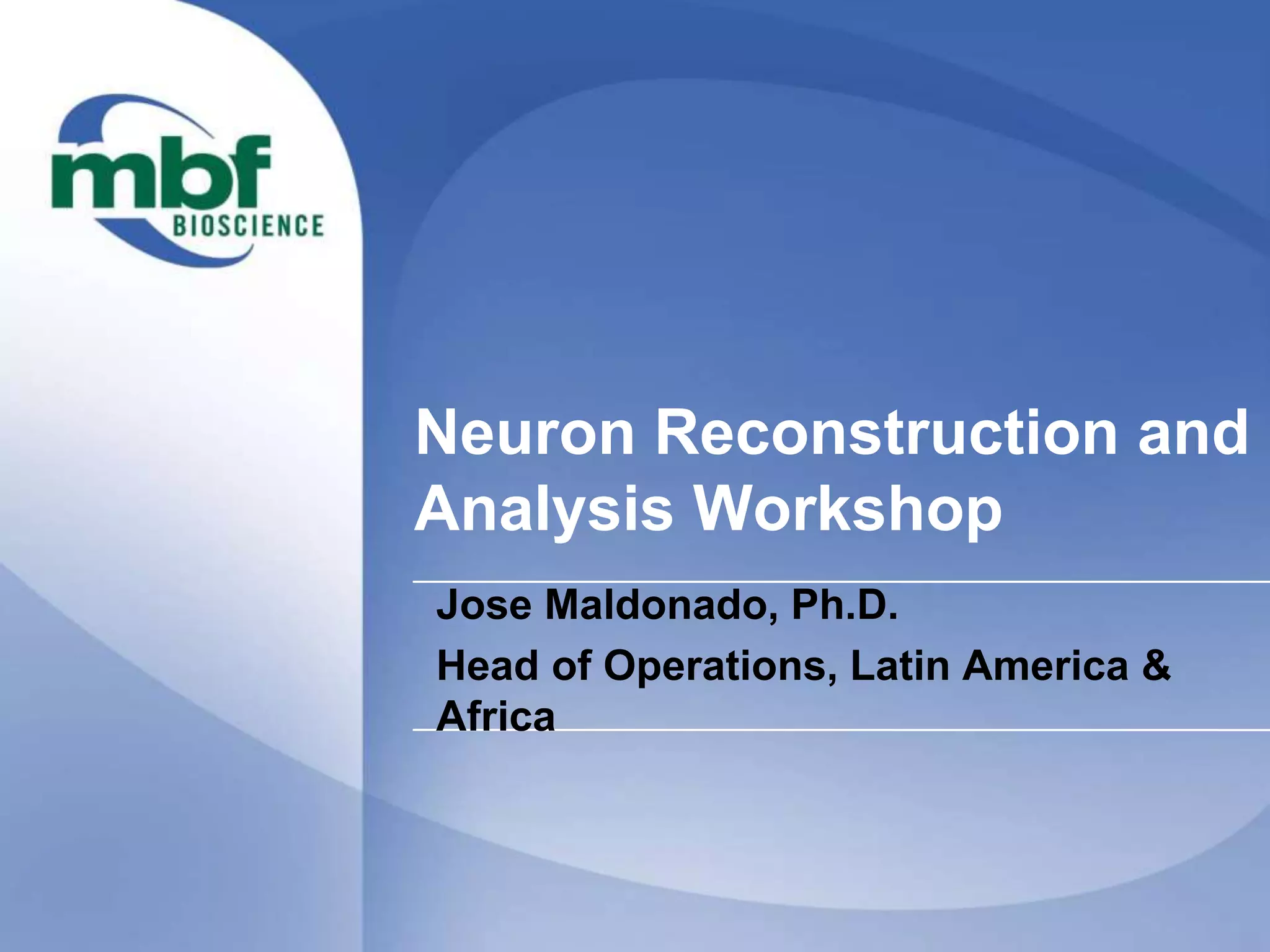 mbf
BIOSCIENCE

Neuron Reconstruction and Analysis Workshop

Jose Maldonado, Ph.D.

Head of Operations, Latin America & Africa